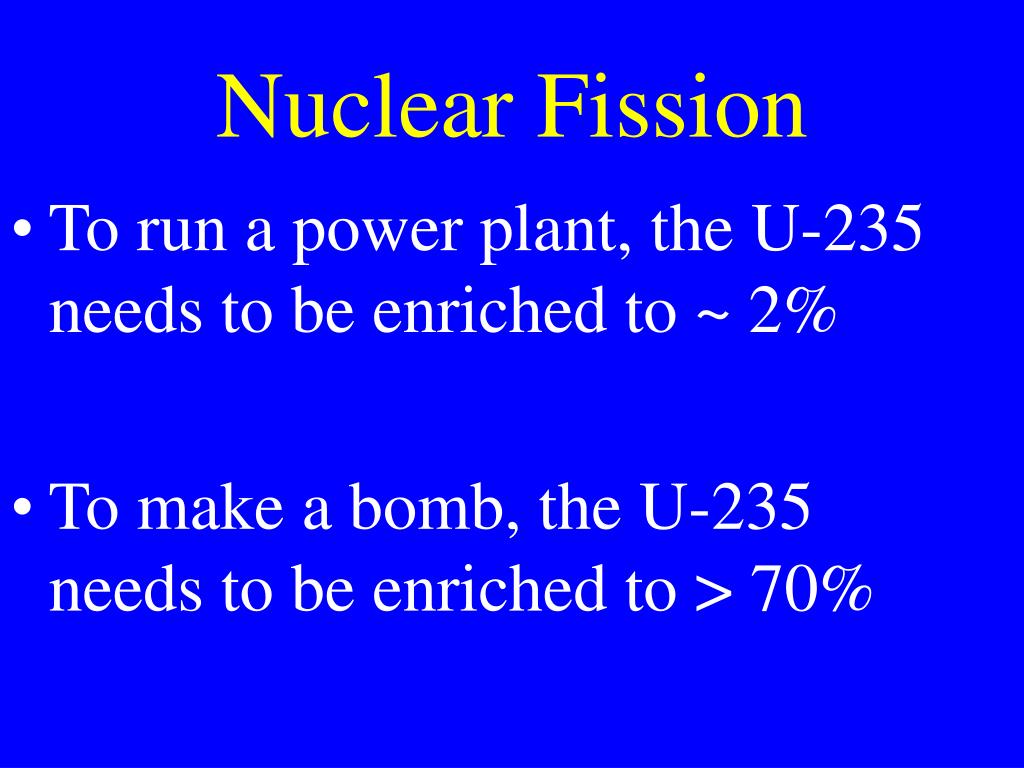 Nuclear Fission

• To run a power plant, the U-235 needs to be enriched to ~ 2%

• To make a bomb, the U-235 needs to be enriched to > 70%